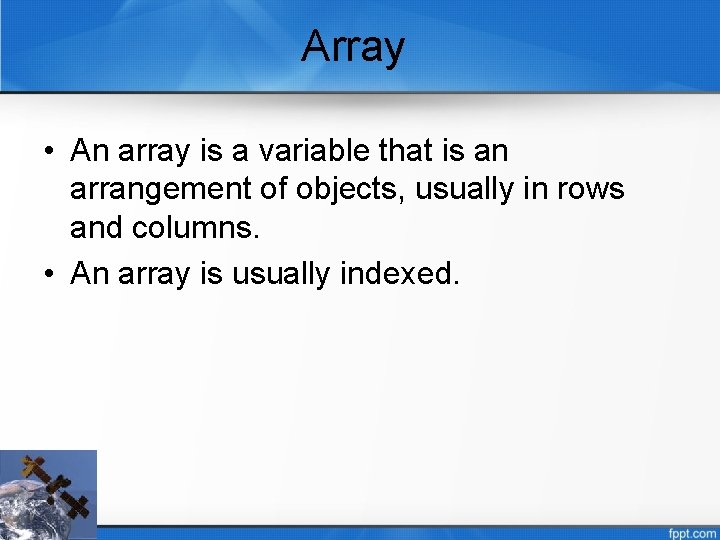 Array

• An array is a variable that is an arrangement of objects, usually in rows and columns.
• An array is usually indexed.

fppt.com